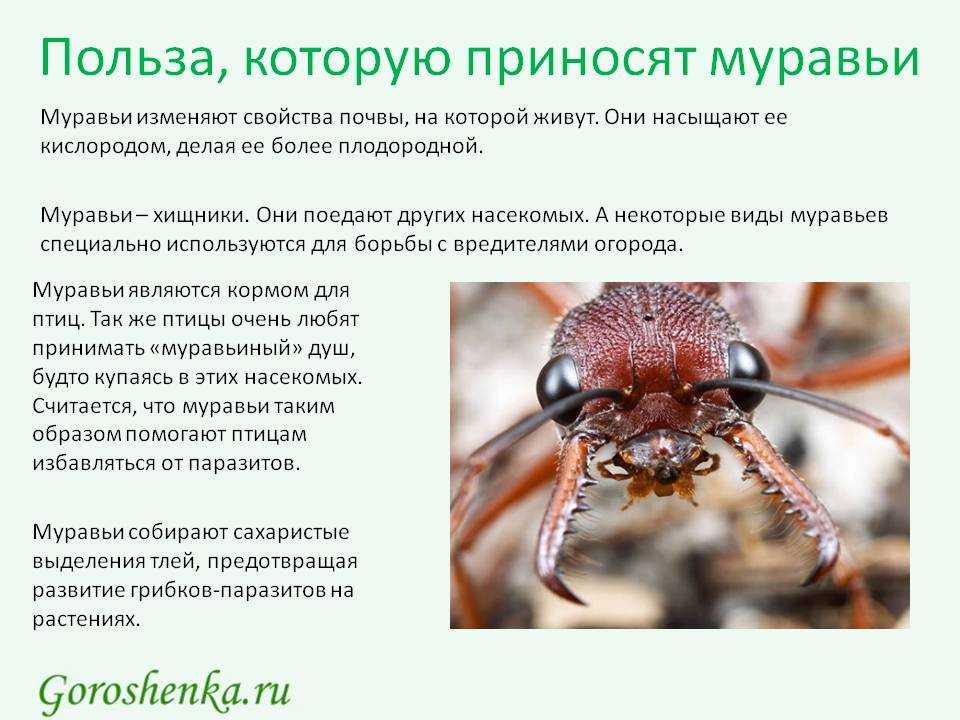 Польза, которую приносят муравьи

Муравьи изменяют свойства почвы, на которой живут. Они насыщают ее кислородом, делая ее более плодородной.

Муравьи – хищники. Они поедают других насекомых. А некоторые виды муравьев специально используются для борьбы с вредителями огорода.

Муравьи являются кормом для птиц. Так же птицы очень любят принимать «муравьиный» душ, будто купаясь в этих насекомых. Считается, что муравьи таким образом помогают птицам избавляться от паразитов.

Муравьи собирают сахаристые выделения тлей, предотвращая развитие грибков-паразитов на растениях.

Goroshenka.ru